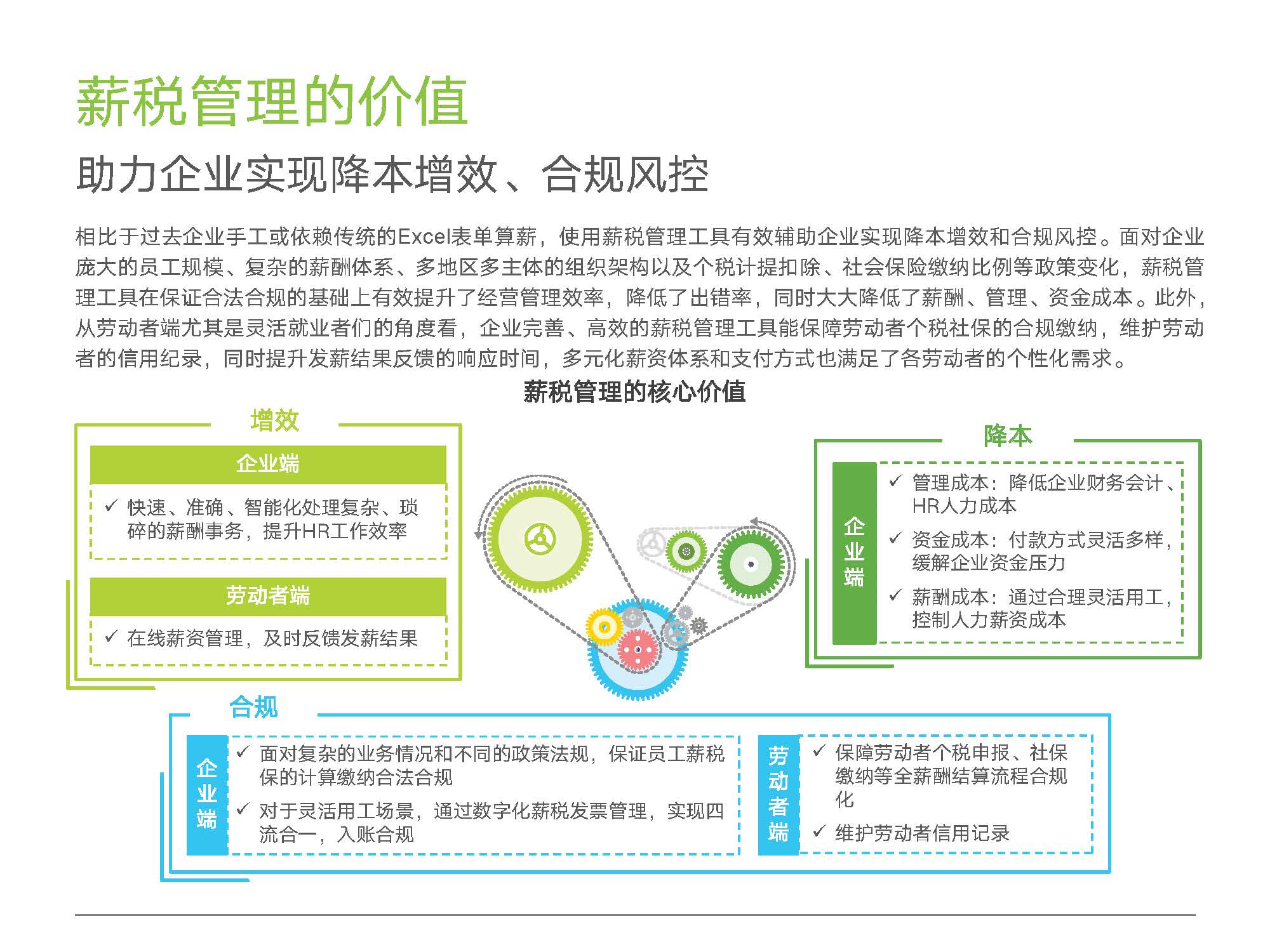 薪税管理的价值

助力企业实现降本增效、合规风控

相比于过去企业手工或依赖传统的Excel表单算薪，使用薪税管理工具有效辅助企业实现降本增效和合规风控。面对企业庞大的员工规模、复杂的薪酬体系、多地区多主体的组织架构以及个税计提扣除、社会保险缴纳比例等政策变化，薪税管理工具在保证合法合规的基础上有效提升了经营管理效率，降低了出错率，同时大大降低了薪酬、管理、资金成本。此外，从劳动者端尤其是灵活就业者们的角度看，企业完善、高效的薪税管理工具能保障劳动者个税社保的合规缴纳，维护劳动者的信用纪录，同时提升发薪结果反馈的响应时间，多元化薪资体系和支付方式也满足了各劳动者的个性化需求。

薪税管理的核心价值

增效

企业端

✓ 快速、准确、智能化处理复杂、琐碎的薪酬事务，提升HR工作效率

劳动者端

✓ 在线薪资管理，及时反馈发薪结果

降本

企业端

✓ 管理成本：降低企业财务会计、HR人力成本

✓ 资金成本：付款方式灵活多样，缓解企业资金压力

✓ 薪酬成本：通过合理灵活用工，控制人力薪资成本

合规

企业端

✓ 面对复杂的业务情况和不同的政策法规，保证员工薪税保的计算缴纳合法合规

✓ 对于灵活用工场景，通过数字化薪税发票管理，实现四流合一，入账合规

劳动者端

✓ 保障劳动者个税申报、社保缴纳等全薪酬结算流程合规化

✓ 维护劳动者信用记录